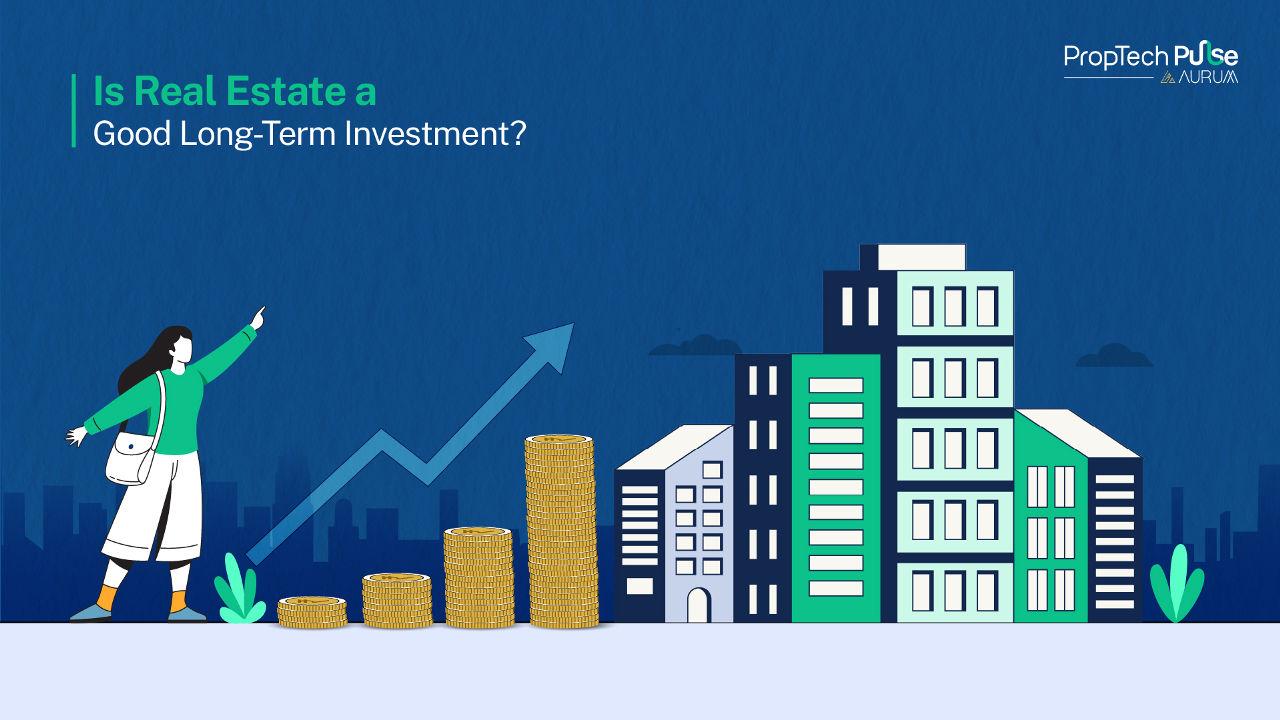 Is Real Estate a
Good Long-Term Investment?

PropTech Pulse
AURUM